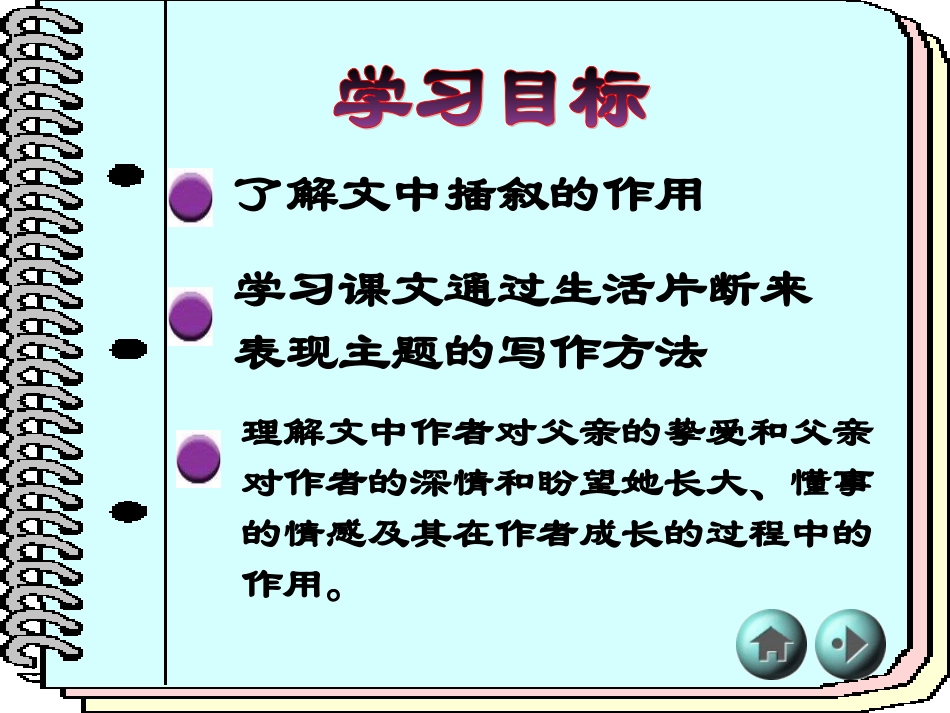 学习目标

了解文中插叙的作用

学习课文通过生活片断来表现主题的写作方法

理解文中作者对父亲的挚爱和父亲对作者的深情和盼望她长大、懂事的情感及其在作者成长的过程中的作用。